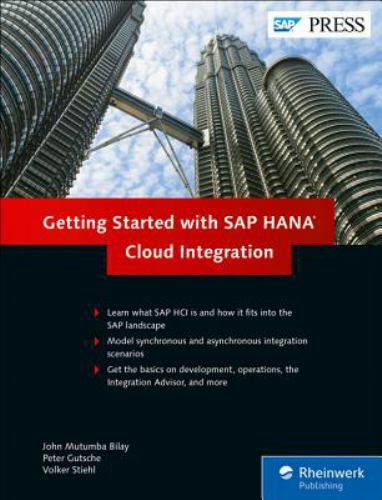 SAP PRESS

Getting Started with SAP HANA® Cloud Integration

Learn what SAP HCI is and how it fits into the SAP landscape

Model synchronous and asynchronous integration scenarios

Get the basics on development, operations, the Integration Advisor, and more

John Mutumba Bilay
Peter Gutsche
Volker Stiehl

Rheinwerk Publishing